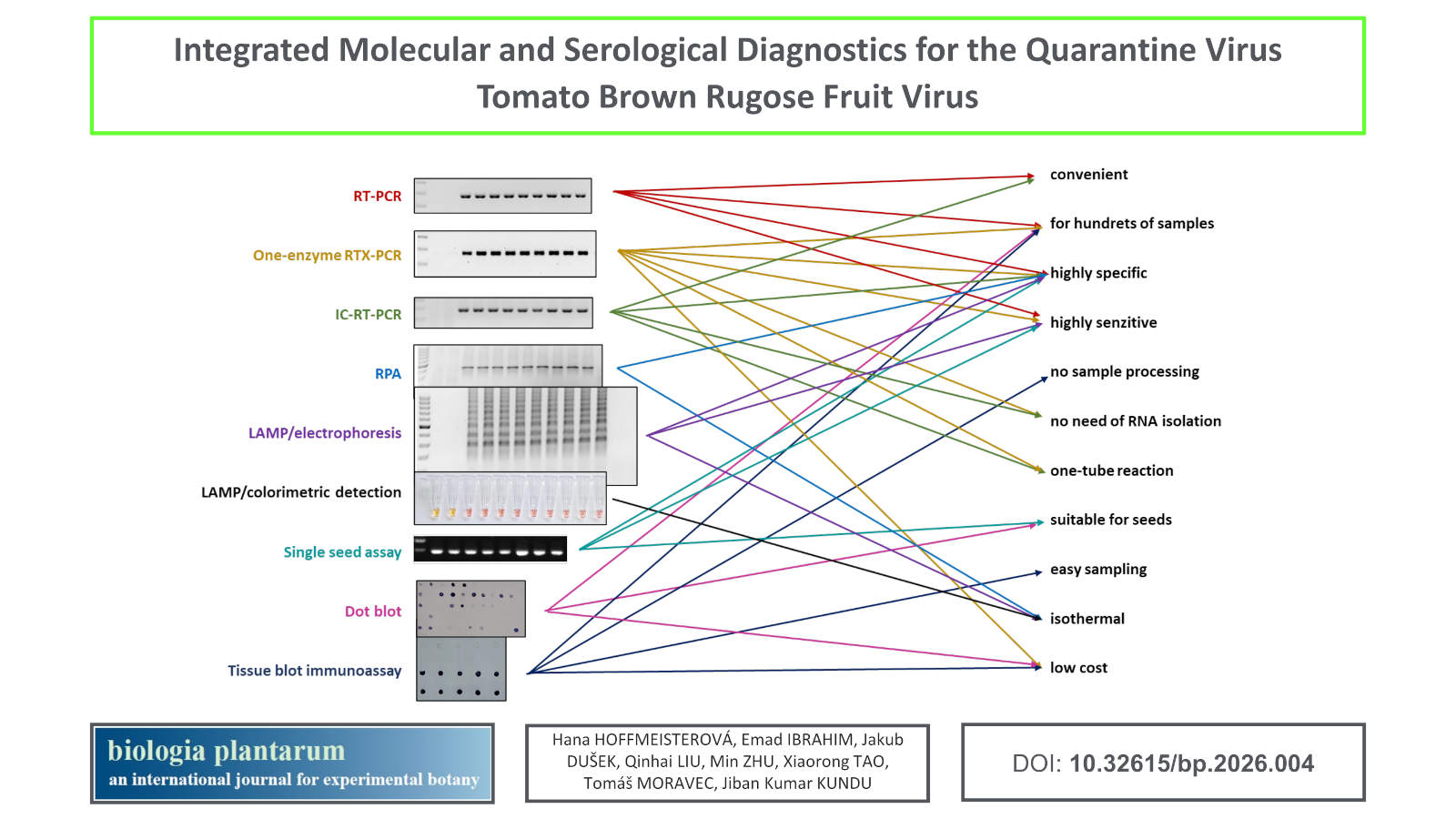 Integrated Molecular and Serological Diagnostics for the Quarantine Virus Tomato Brown Rugose Fruit Virus

RT-PCR
One-enzyme RTX-PCR
IC-RT-PCR
RPA
LAMP/electrophoresis
LAMP/colorimetric detection
Single seed assay
Dot blot
Tissue blot immunoassay

convenient
for hundrets of samples
highly specific
highly senzitive
no sample processing
no need of RNA isolation
one-tube reaction
suitable for seeds
easy sampling
isothermal
low cost

biologia plantarum
an international journal for experimental botany

Hana HOFFMEISTEROVÁ, Emad IBRAHIM, Jakub DUŠEK, Qinhai LIU, Min ZHU, Xiaorong TAO, Tomáš MORAVEC, Jiban Kumar KUNDU

DOI: 10.32615/bp.2026.004